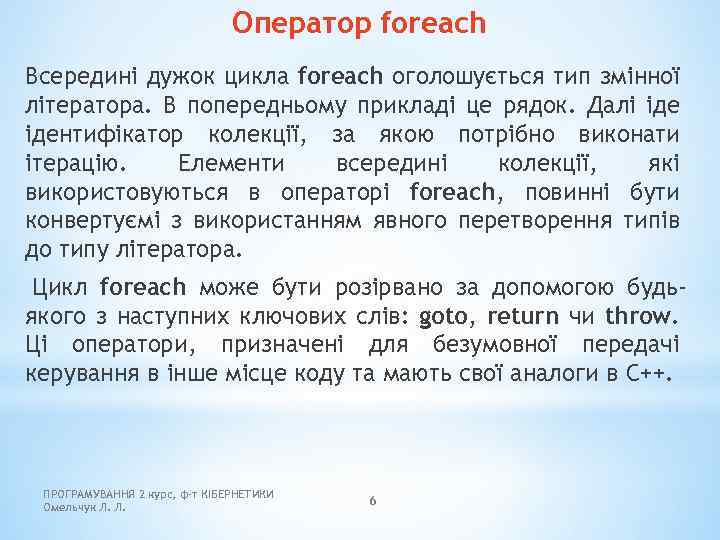 Оператор foreach

Всередині дужок цикла foreach оголошується тип змінної літератора. В попередньому прикладі це рядок. Далі іде ідентифікатор колекції, за якою потрібно виконати ітерацію. Елементи всередині колекції, які використовуються в операторі foreach, повинні бути конвертуємі з використанням явного перетворення типів до типу літератора.

Цикл foreach може бути розірвано за допомогою будь-якого з наступних ключових слів: goto, return чи throw. Ці оператори, призначені для безумовної передачі керування в інше місце коду та мають свої аналоги в C++.

ПРОГРАМУВАННЯ 2 курс, ф-т КІБЕРНЕТИКИ
Омельчук Л. Л.

6